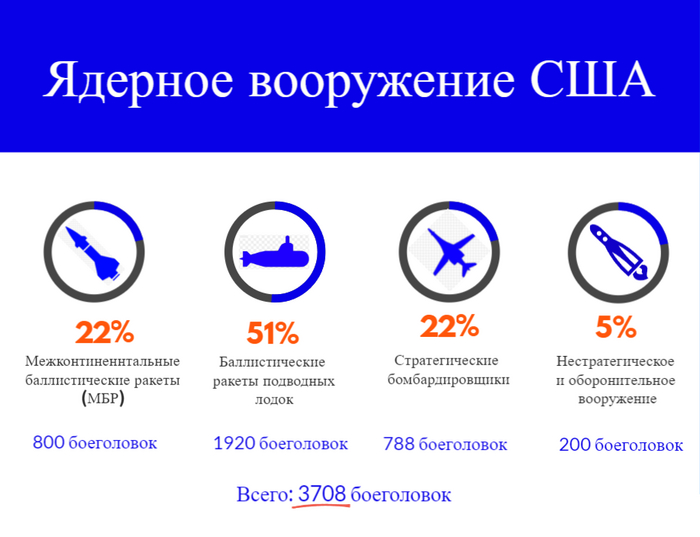 Ядерное вооружение США

22%
Межконтиненнтальные баллистические ракеты (МБР)
800 боеголовок

51%
Баллистические ракеты подводных лодок
1920 боеголовок

22%
Стратегические бомбардировщики
788 боеголовок

5%
Нестратегическое и оборонительное вооружение
200 боеголовок

Всего: 3708 боеголовок